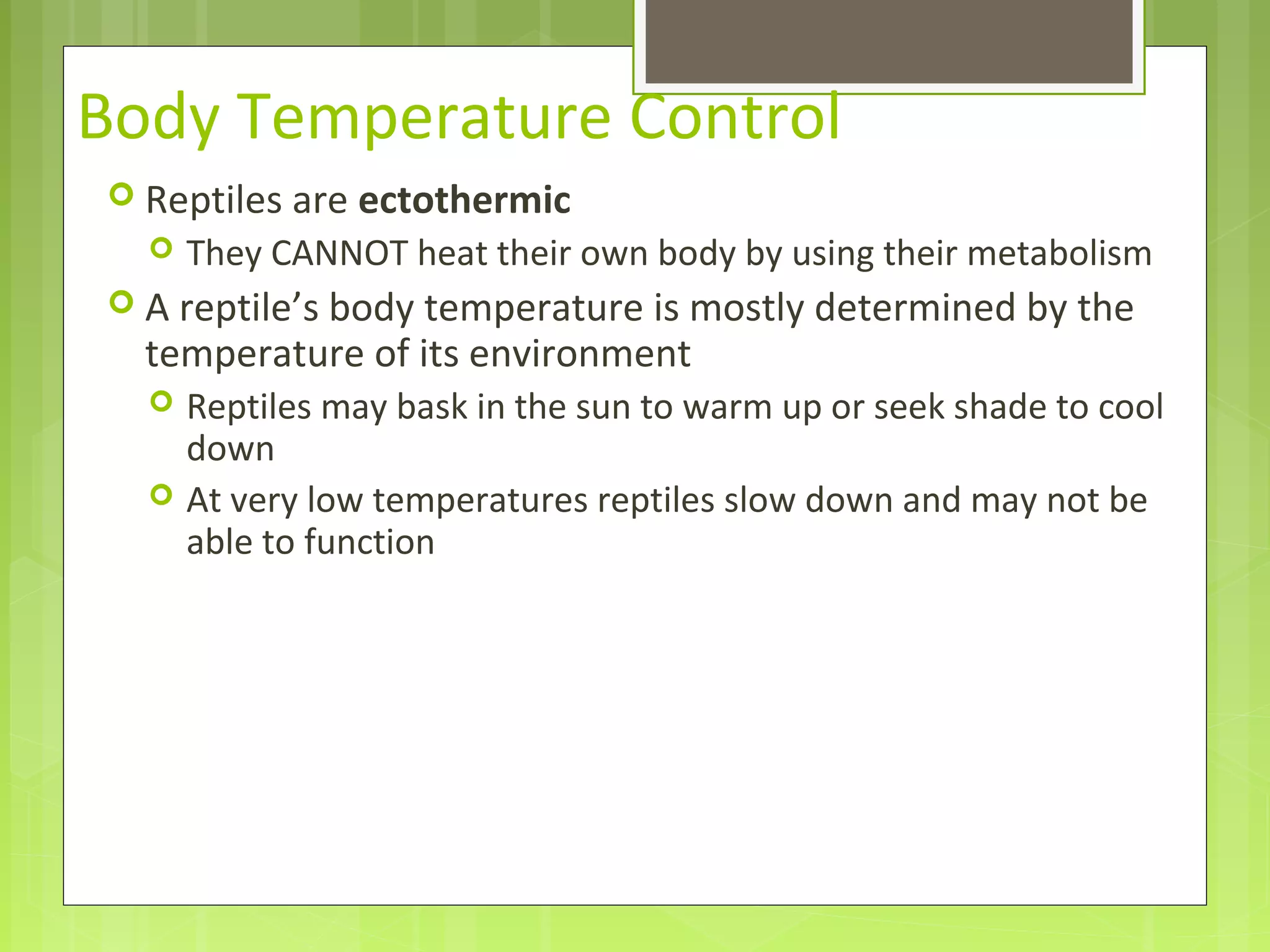 Body Temperature Control

Reptiles are ectothermic

They CANNOT heat their own body by using their metabolism

A reptile’s body temperature is mostly determined by the temperature of its environment

Reptiles may bask in the sun to warm up or seek shade to cool down

At very low temperatures reptiles slow down and may not be able to function